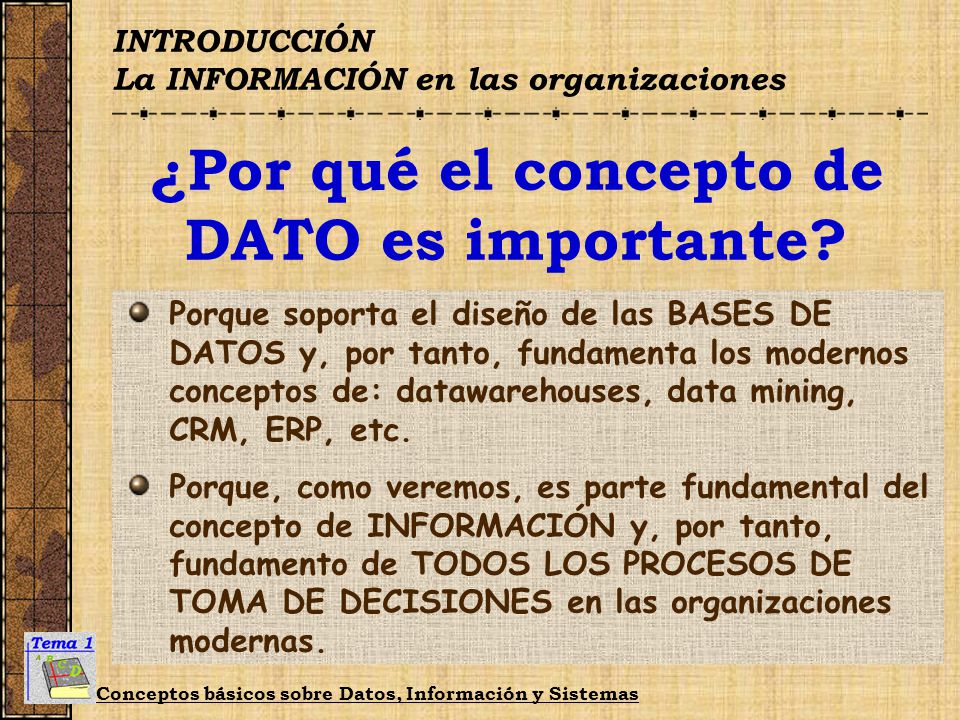 INTRODUCCIÓN
La INFORMACIÓN en las organizaciones

¿Por qué el concepto de DATO es importante?

Porque soporta el diseño de las BASES DE DATOS y, por tanto, fundamenta los modernos conceptos de: datawarehouses, data mining, CRM, ERP, etc.

Porque, como veremos, es parte fundamental del concepto de INFORMACIÓN y, por tanto, fundamento de TODOS LOS PROCESOS DE TOMA DE DECISIONES en las organizaciones modernas.

Tema 1

Conceptos básicos sobre Datos, Información y Sistemas